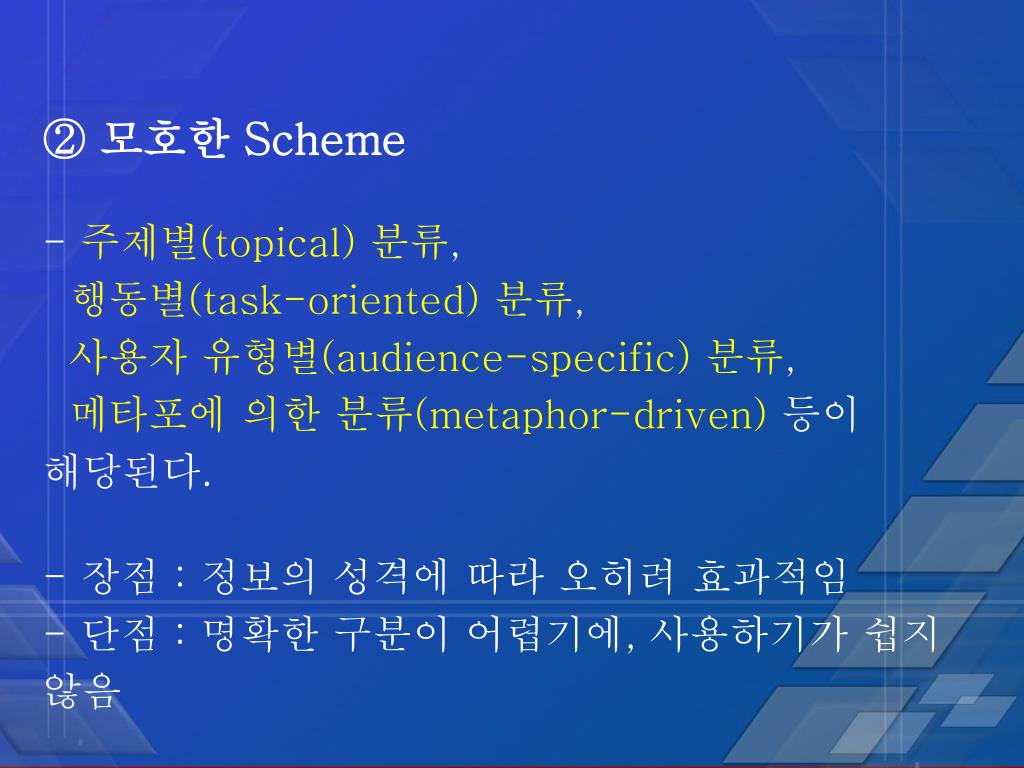 ② 모호한 Scheme

- 주제별(topical) 분류, 행동별(task-oriented) 분류, 사용자 유형별(audience-specific) 분류, 메타포에 의한 분류(metaphor-driven) 등이 해당된다.

- 장점 : 정보의 성격에 따라 오히려 효과적임
- 단점 : 명확한 구분이 어렵기에, 사용하기가 쉽지 않음